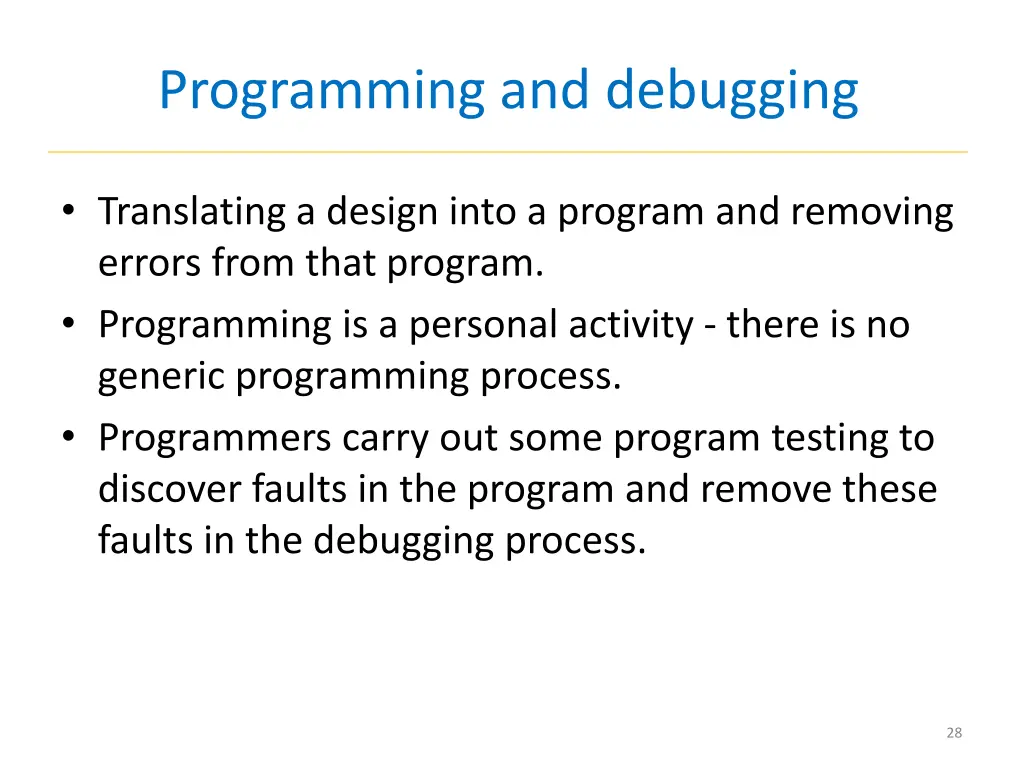 Programming and debugging

• Translating a design into a program and removing errors from that program.
• Programming is a personal activity - there is no generic programming process.
• Programmers carry out some program testing to discover faults in the program and remove these faults in the debugging process.

28